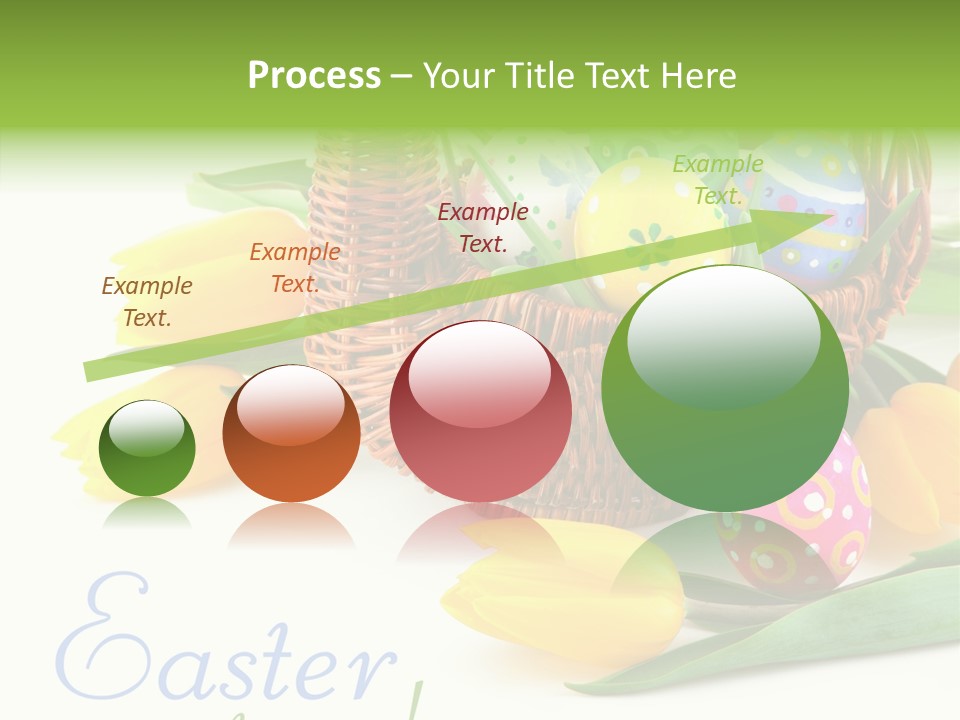 Process – Your Title Text Here

Example Text.

Example Text.

Example Text.

Example Text.

Easter